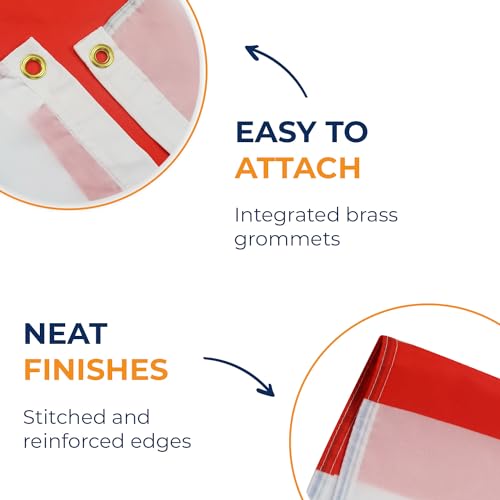 EASY TO
ATTACH

Integrated brass grommets

NEAT
FINISHES

Stitched and reinforced edges